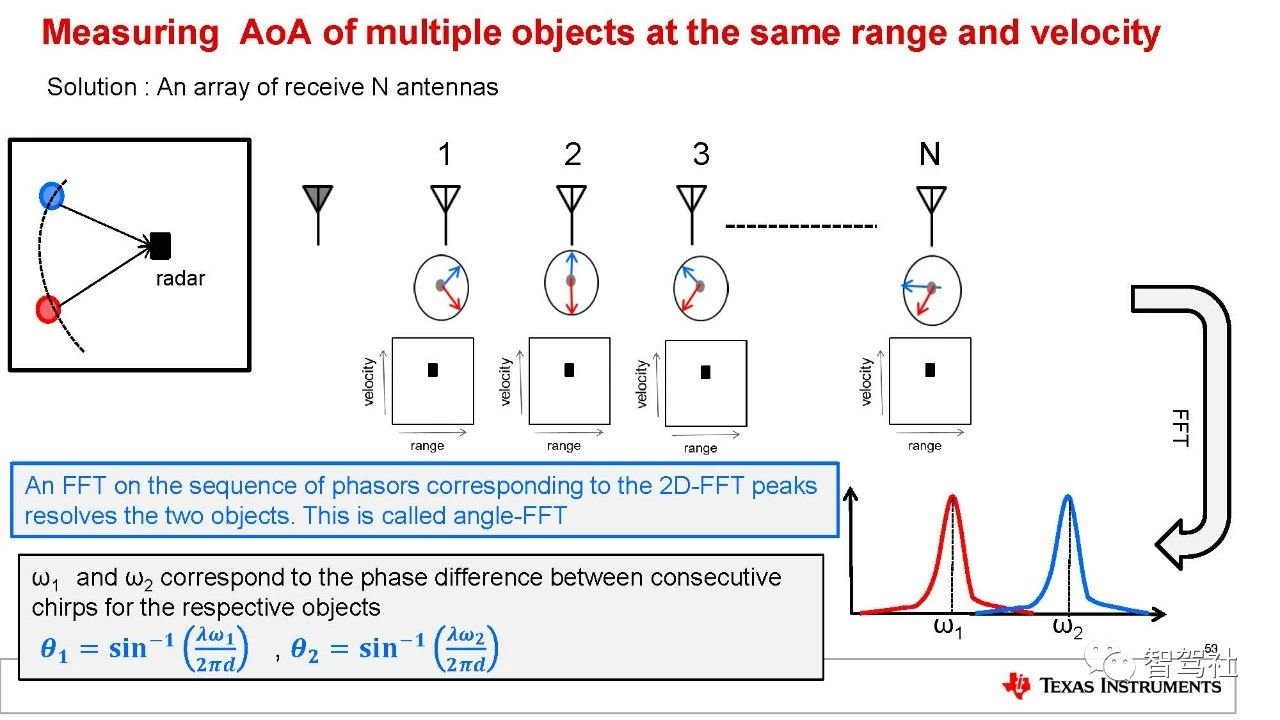 Measuring AoA of multiple objects at the same range and velocity

Solution : An array of receive N antennas

radar

1 2 3 N

velocity range

velocity range

velocity range

velocity range

FFT

An FFT on the sequence of phasors corresponding to the 2D-FFT peaks resolves the two objects. This is called angle-FFT

$\omega_1$ and $\omega_2$ correspond to the phase difference between consecutive chirps for the respective objects

$\theta_1 = \sin^{-1}\left(\frac{\lambda\omega_1}{2\pi d}\right)$ , $\theta_2 = \sin^{-1}\left(\frac{\lambda\omega_2}{2\pi d}\right)$

$\omega_1$ $\omega_2$

53

智驾社

TEXAS INSTRUMENTS